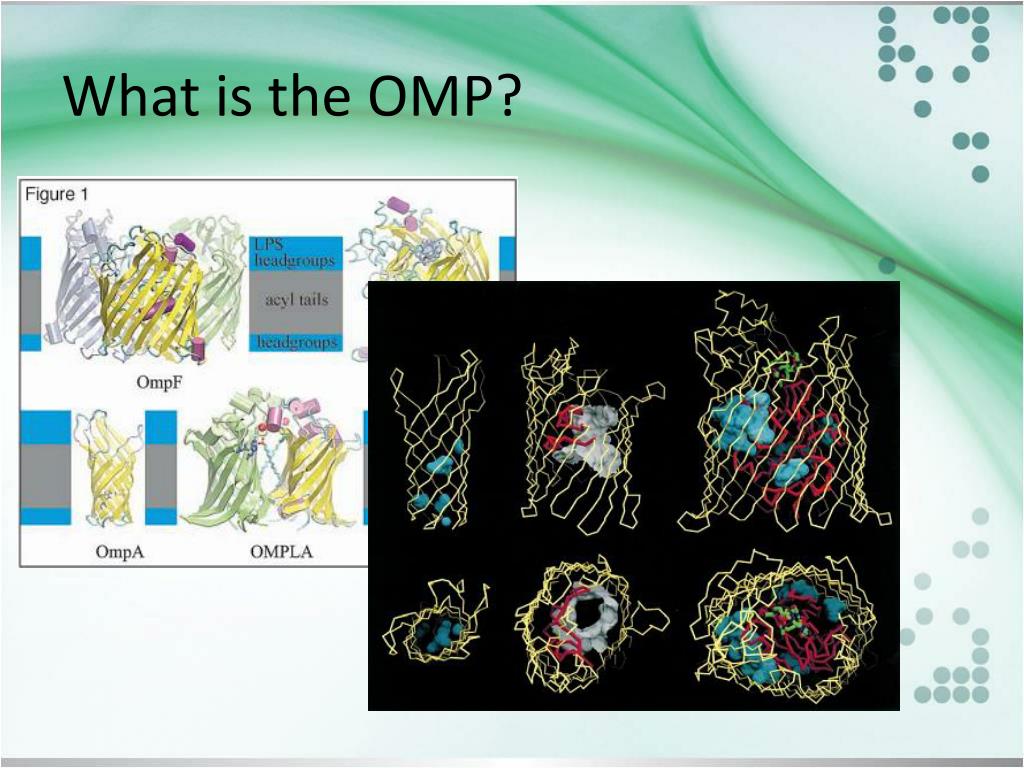 What is the OMP?

Figure 1

LPS headgroups

acyl tails

headgroups

OmpF

OmpA

OMPLA